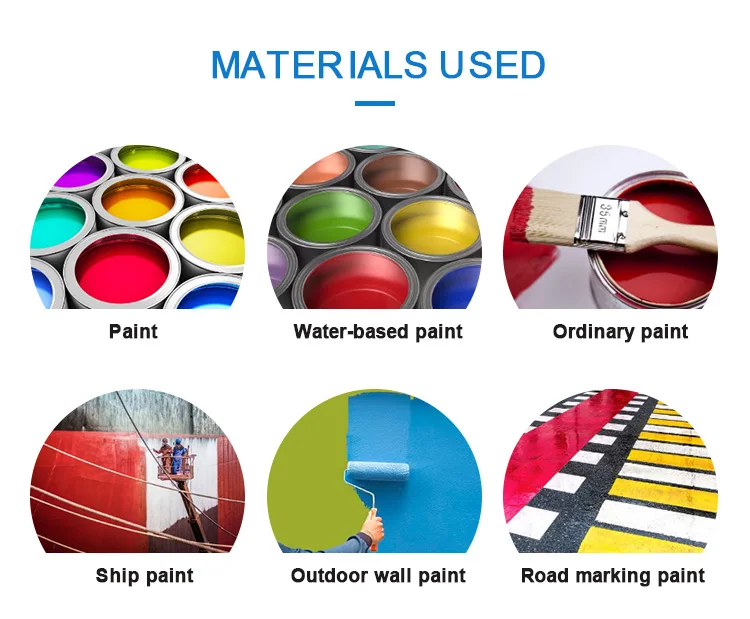 MATERIALS USED

35mm

Paint

Water-based paint

Ordinary paint

Ship paint

Outdoor wall paint

Road marking paint